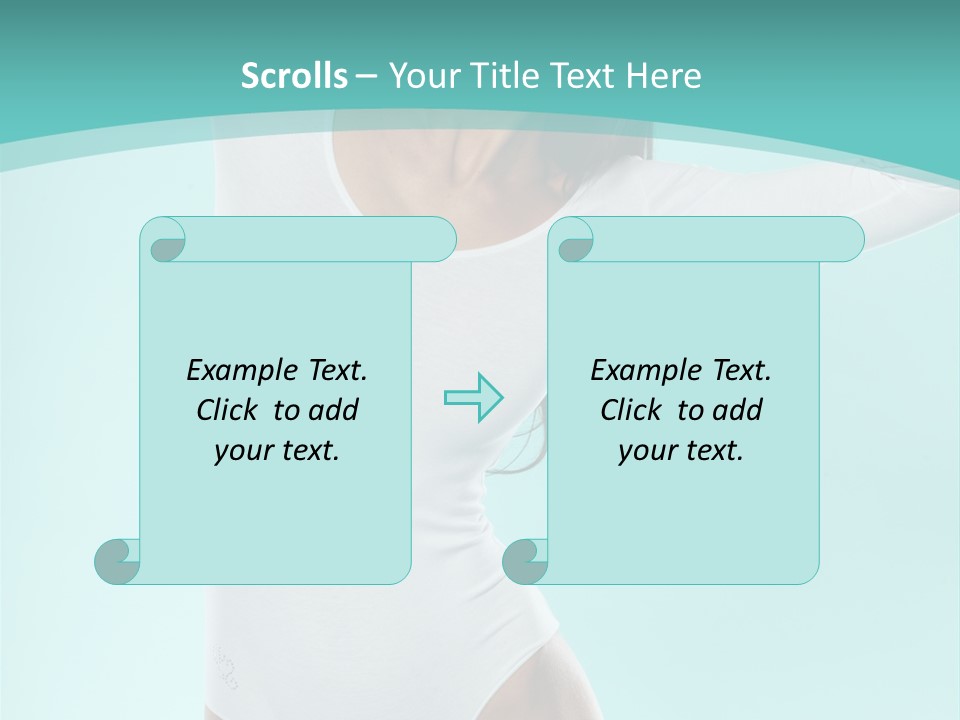 Scrolls – Your Title Text Here

Example Text. Click to add your text.

Example Text. Click to add your text.